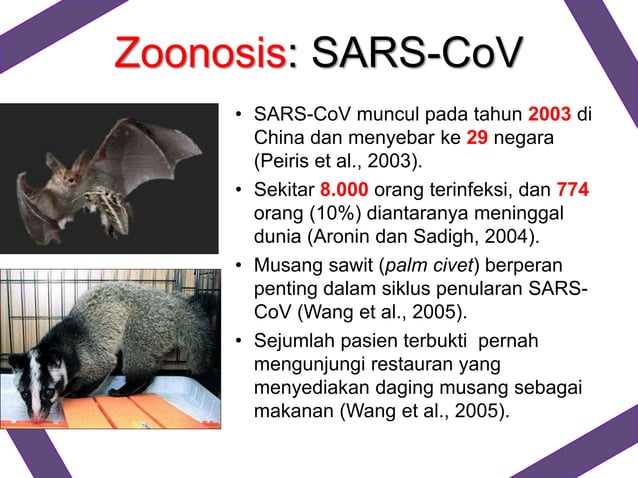 Zoonosis: SARS-CoV

• SARS-CoV muncul pada tahun 2003 di China dan menyebar ke 29 negara (Peiris et al., 2003).

• Sekitar 8.000 orang terinfeksi, dan 774 orang (10%) diantaranya meninggal dunia (Aronin dan Sadigh, 2004).

• Musang sawit (palm civet) berperan penting dalam siklus penularan SARS-CoV (Wang et al., 2005).

• Sejumlah pasien terbukti pernah mengunjungi restauran yang menyediakan daging musang sebagai makanan (Wang et al., 2005).